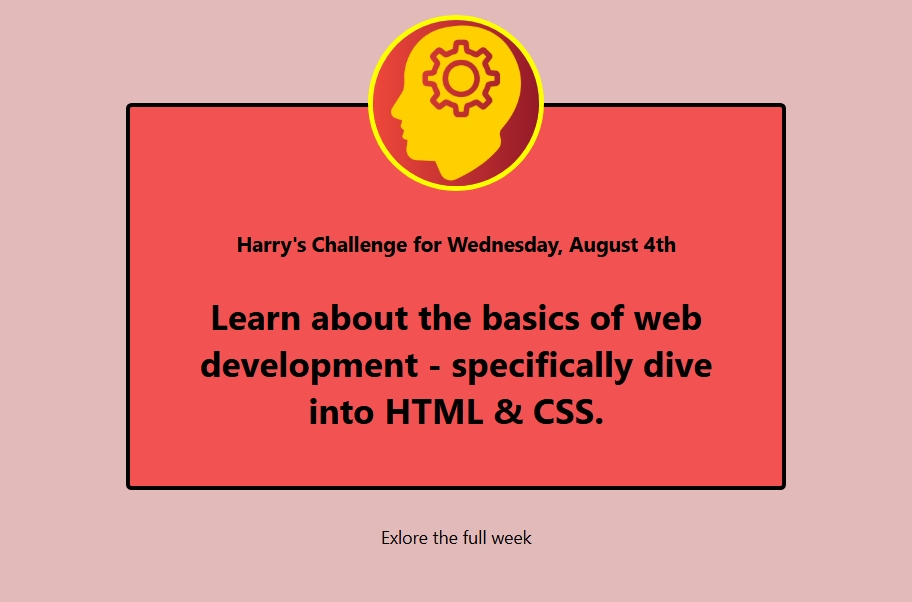 Harry's Challenge for Wednesday, August 4th

Learn about the basics of web development - specifically dive into HTML & CSS.

Exlore the full week